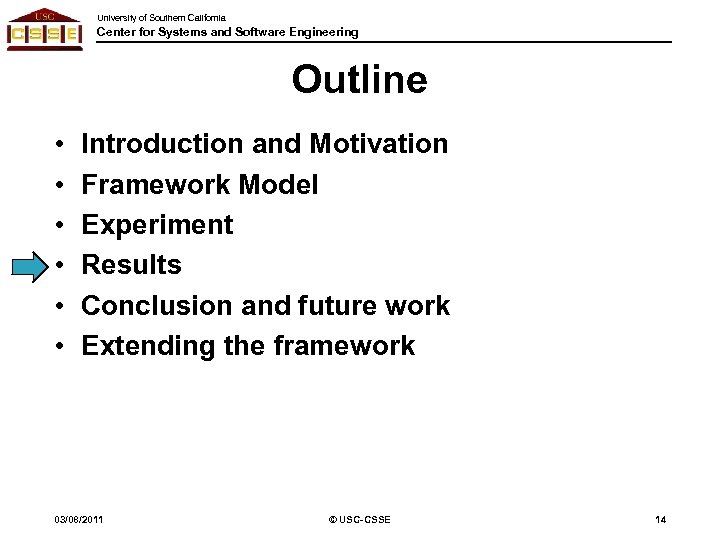 USC
CSSE

University of Southern California
Center for Systems and Software Engineering

Outline

• Introduction and Motivation
• Framework Model
• Experiment
• Results
• Conclusion and future work
• Extending the framework

03/08/2011

© USC-CSSE

14